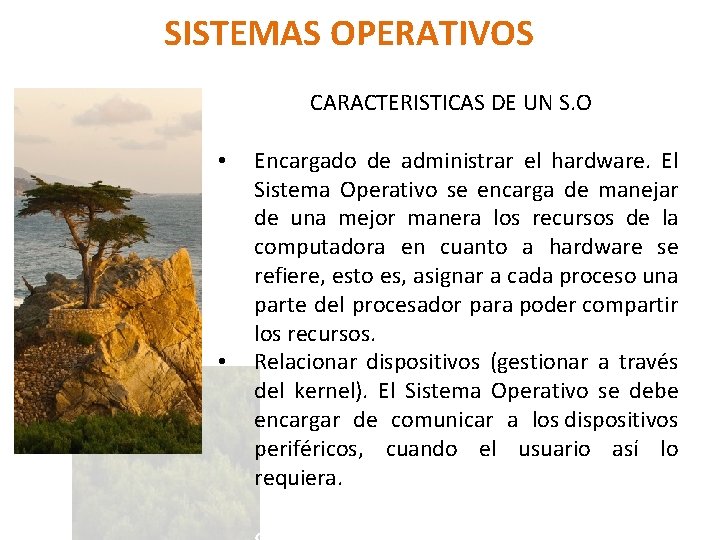 SISTEMAS OPERATIVOS

CARACTERISTICAS DE UN S.O

• Encargado de administrar el hardware. El Sistema Operativo se encarga de manejar de una mejor manera los recursos de la computadora en cuanto a hardware se refiere, esto es, asignar a cada proceso una parte del procesador para poder compartir los recursos.

• Relacionar dispositivos (gestionar a través del kernel). El Sistema Operativo se debe encargar de comunicar a los dispositivos periféricos, cuando el usuario así lo requiera.